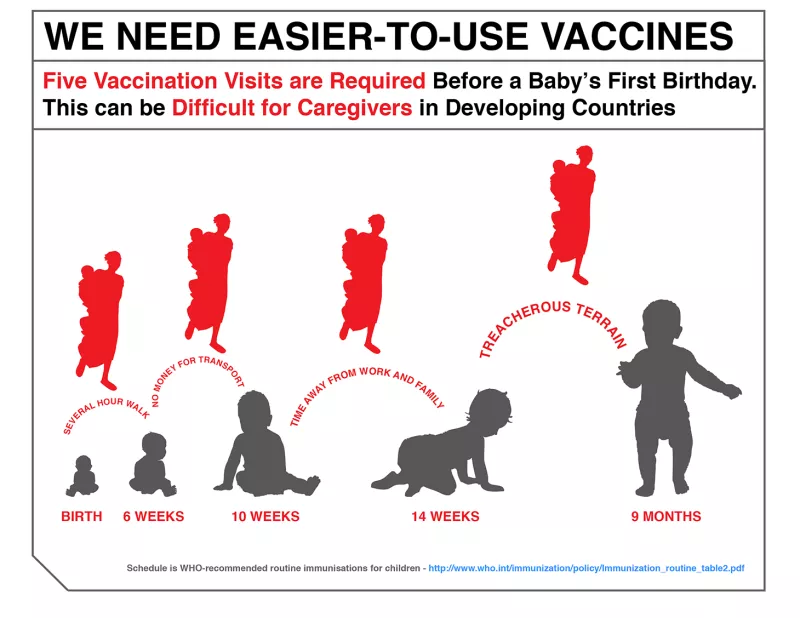 WE NEED EASIER-TO-USE VACCINES

Five Vaccination Visits are Required Before a Baby's First Birthday. This can be Difficult for Caregivers in Developing Countries

SEVERAL HOUR WALK

NO MONEY FOR TRANSPORT

TIME AWAY FROM WORK AND FAMILY

TREACHEROUS TERRAIN

BIRTH 6 WEEKS 10 WEEKS 14 WEEKS 9 MONTHS

Schedule is WHO-recommended routine immunisations for children - http://www.who.int/immunization/policy/Immunization_routine_table2.pdf